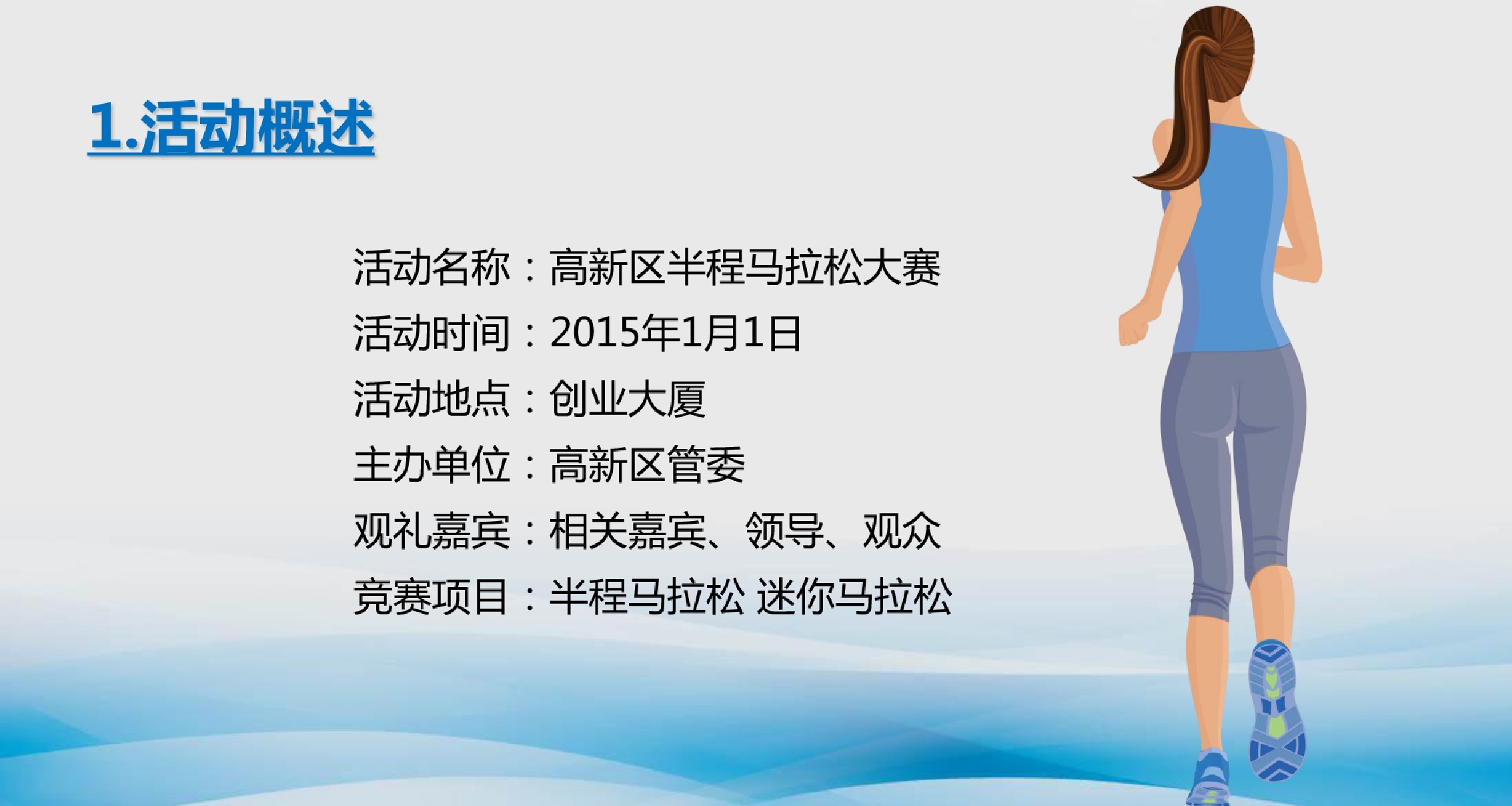 1.活动概述

活动名称：高新区半程马拉松大赛
活动时间：2015年1月1日
活动地点：创业大厦
主办单位：高新区管委
观礼嘉宾：相关嘉宾、领导、观众
竞赛项目：半程马拉松 迷你马拉松